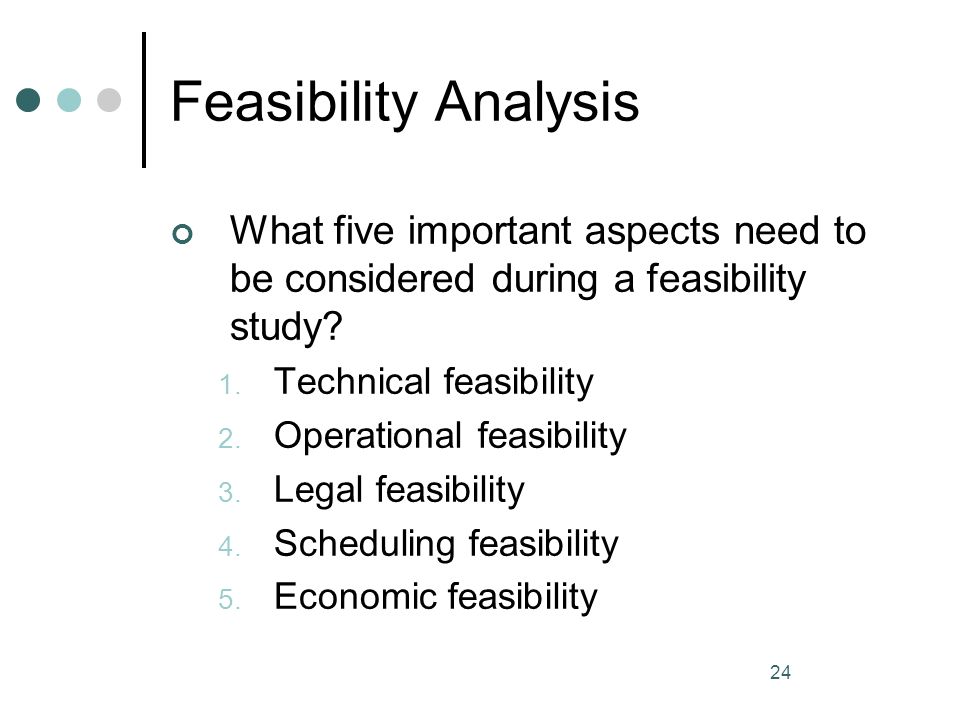 Feasibility Analysis

What five important aspects need to be considered during a feasibility study?

1. Technical feasibility
2. Operational feasibility
3. Legal feasibility
4. Scheduling feasibility
5. Economic feasibility

24